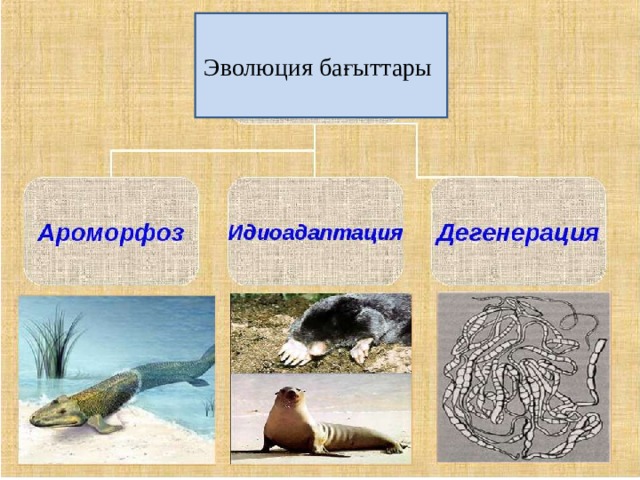 Эволюция бағыттары

Ароморфоз

Идиоадаптация

Дегенерация